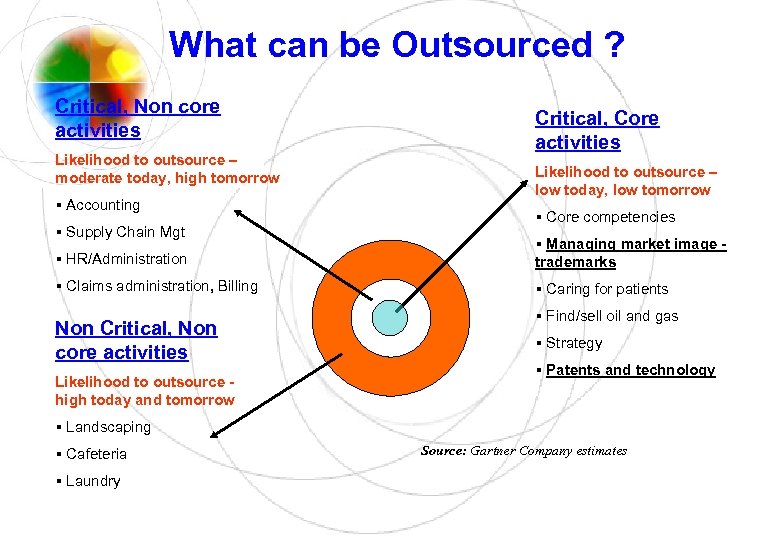 What can be Outsourced ?

Critical, Non core activities

Likelihood to outsource – moderate today, high tomorrow

▪ Accounting

▪ Supply Chain Mgt

▪ HR/Administration

▪ Claims administration, Billing

Non Critical, Non core activities

Likelihood to outsource - high today and tomorrow

▪ Landscaping

▪ Cafeteria

▪ Laundry

Critical, Core activities

Likelihood to outsource – low today, low tomorrow

▪ Core competencies

▪ Managing market image - trademarks

▪ Caring for patients

▪ Find/sell oil and gas

▪ Strategy

▪ Patents and technology

Source: Gartner Company estimates